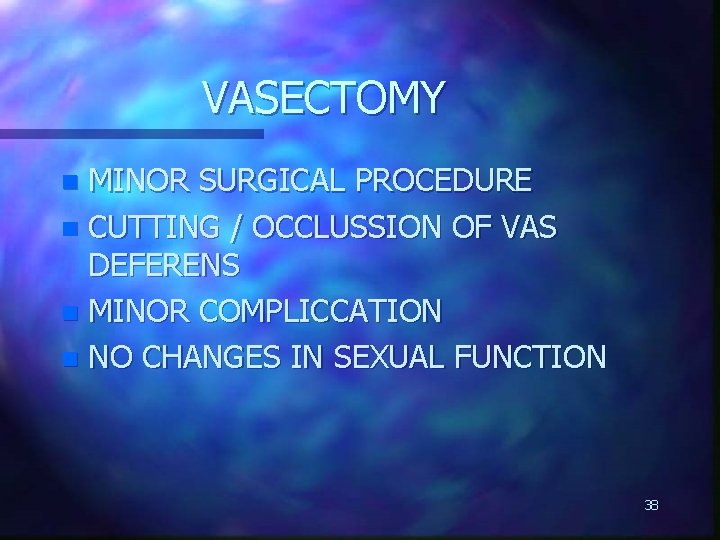 VASECTOMY

- MINOR SURGICAL PROCEDURE
- CUTTING / OCCLUSSION OF VAS DEFERENS
- MINOR COMPLICCATION
- NO CHANGES IN SEXUAL FUNCTION

38